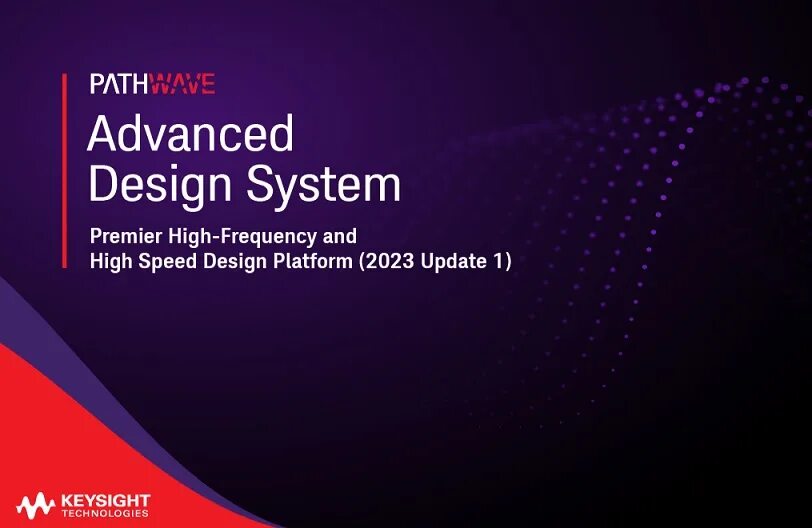 PATHWAVE

Advanced Design System

Premier High-Frequency and High Speed Design Platform (2023 Update 1)

KEYSIGHT TECHNOLOGIES